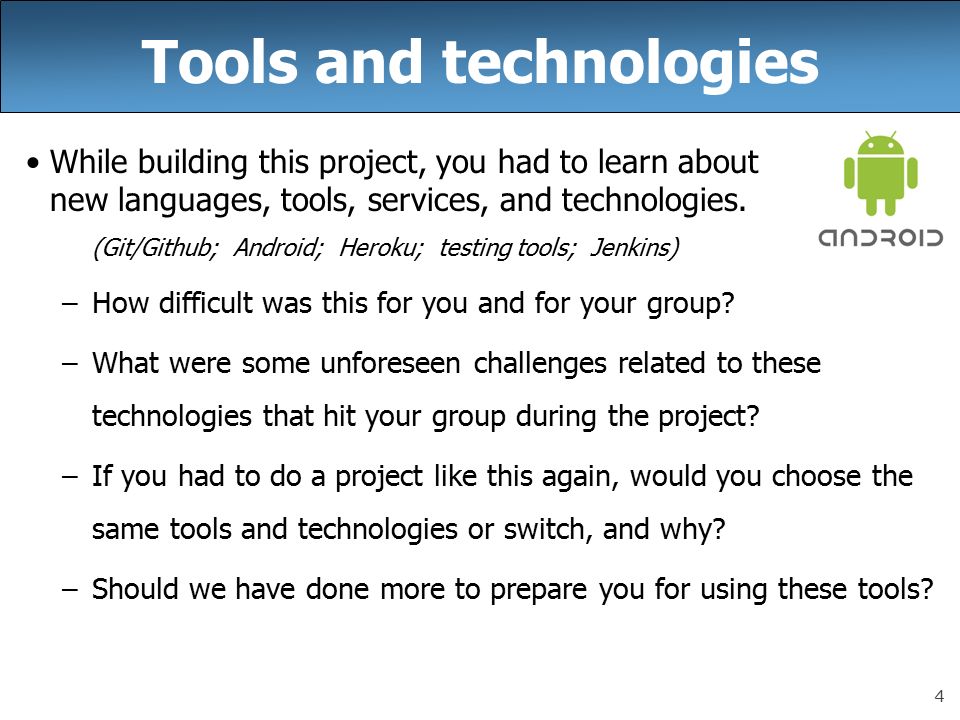 Tools and technologies

• While building this project, you had to learn about new languages, tools, services, and technologies.

(Git/Github; Android; Heroku; testing tools; Jenkins)

ANDROID

– How difficult was this for you and for your group?

– What were some unforeseen challenges related to these technologies that hit your group during the project?

– If you had to do a project like this again, would you choose the same tools and technologies or switch, and why?

– Should we have done more to prepare you for using these tools?

4